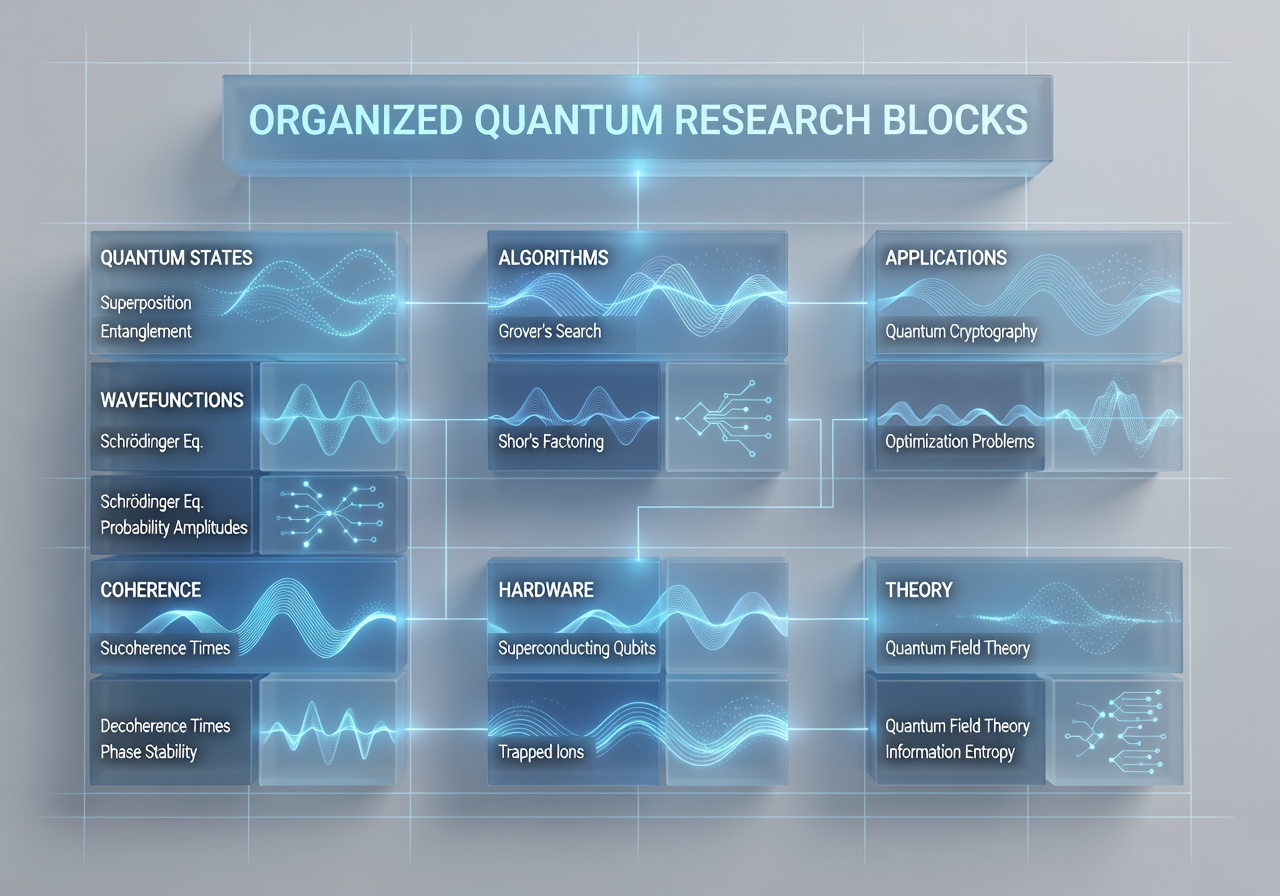 ORGANIZED QUANTUM RESEARCH BLOCKS

QUANTUM STATES
Superposition
Entanglement

WAVEFUNCTIONS
Schrödinger Eq.

Schrödinger Eq.
Probability Amplitudes

COHERENCE
Sucoherence Times

Decoherence Times
Phase Stability

ALGORITHMS
Grover's Search

Shor's Factoring

HARDWARE
Superconducting Qubits

Trapped Ions

APPLICATIONS
Quantum Cryptography

Optimization Problems

THEORY
Quantum Field Theory

Quantum Field Theory
Information Entropy